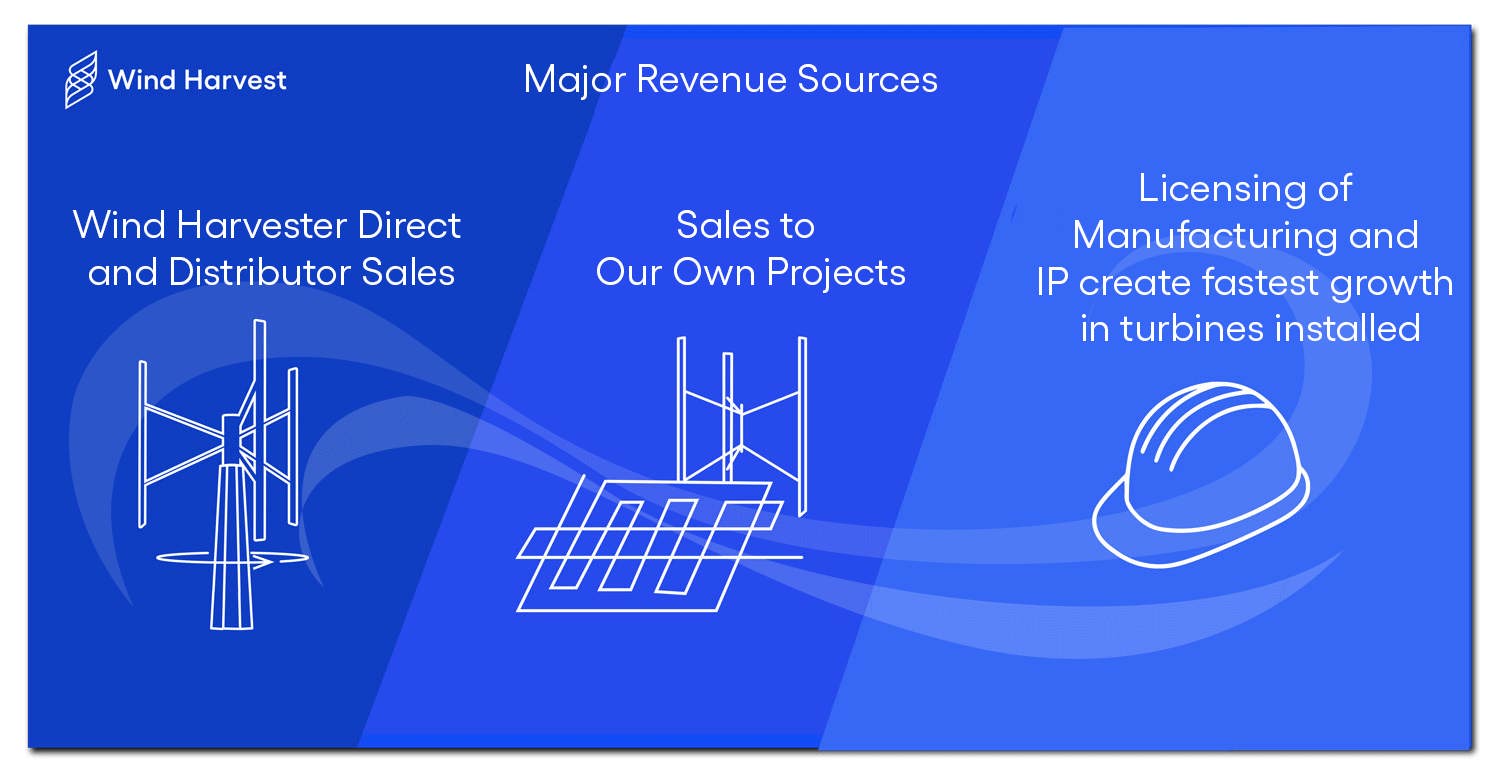 Wind Harvest

Major Revenue Sources

Wind Harvester Direct and Distributor Sales

Sales to Our Own Projects

Licensing of Manufacturing and IP create fastest growth in turbines installed